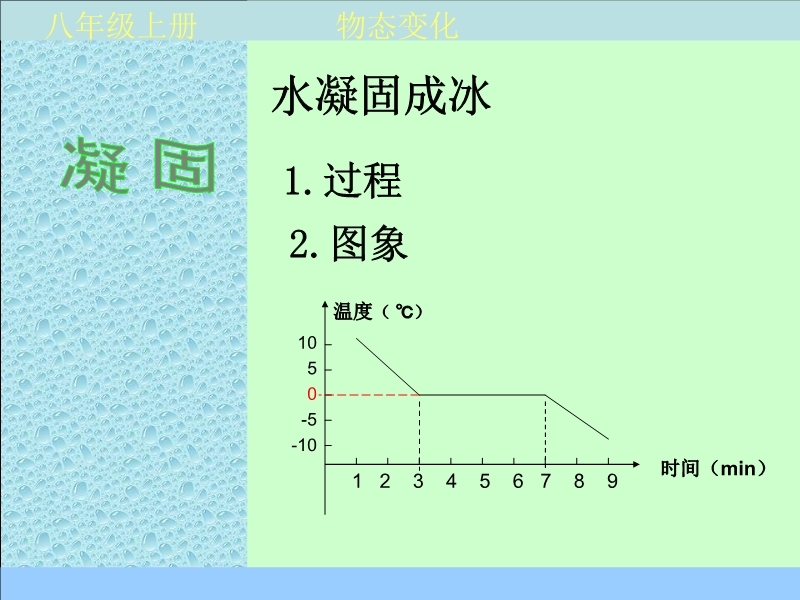 八年级上册 物态变化

凝 固

水凝固成冰

1. 过程

2. 图象

温度（℃）

10
5
0
-5
-10

1 2 3 4 5 6 7 8 9

时间（min）